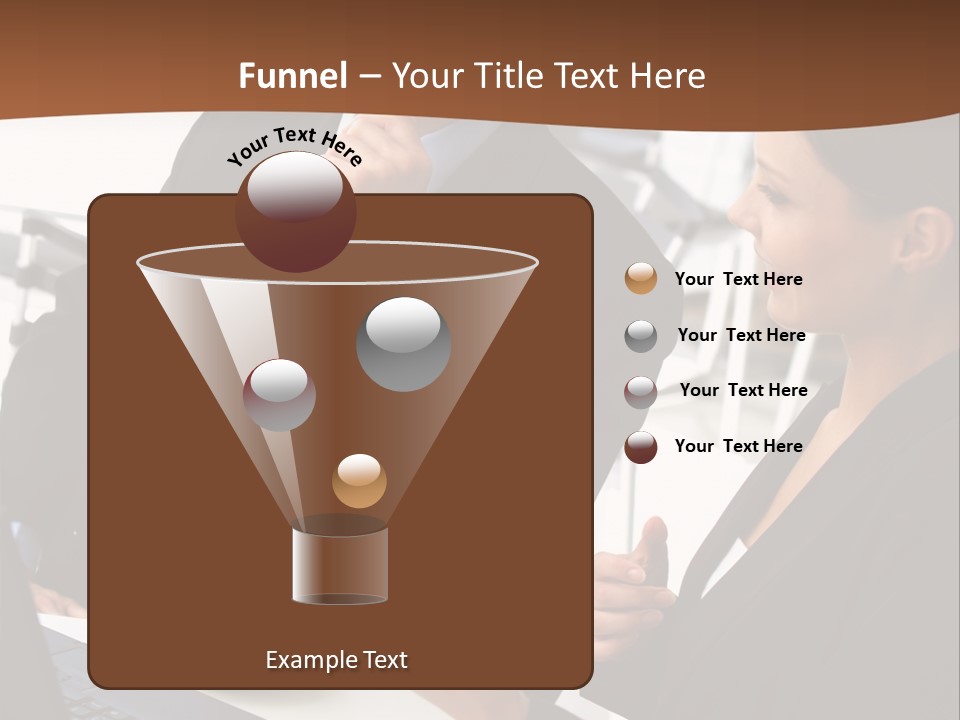 Funnel – Your Title Text Here

Your Text Here

Your Text Here

Your Text Here

Your Text Here

Your Text Here

Example Text